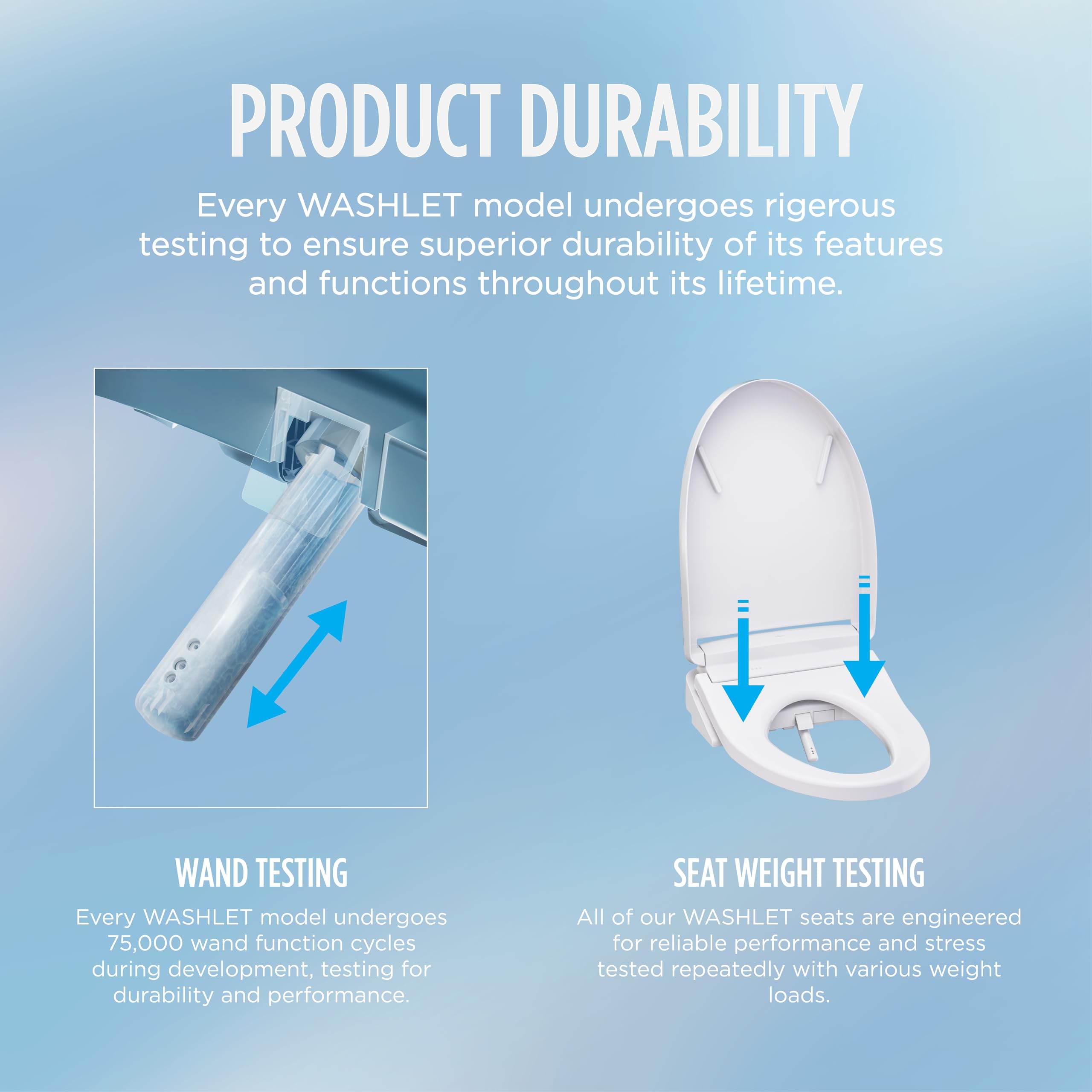 PRODUCT DURABILITY

Every WASHLET model undergoes rigerous testing to ensure superior durability of its features and functions throughout its lifetime.

WAND TESTING

Every WASHLET model undergoes 75,000 wand function cycles during development, testing for durability and performance.

SEAT WEIGHT TESTING

All of our WASHLET seats are engineered for reliable performance and stress tested repeatedly with various weight loads.